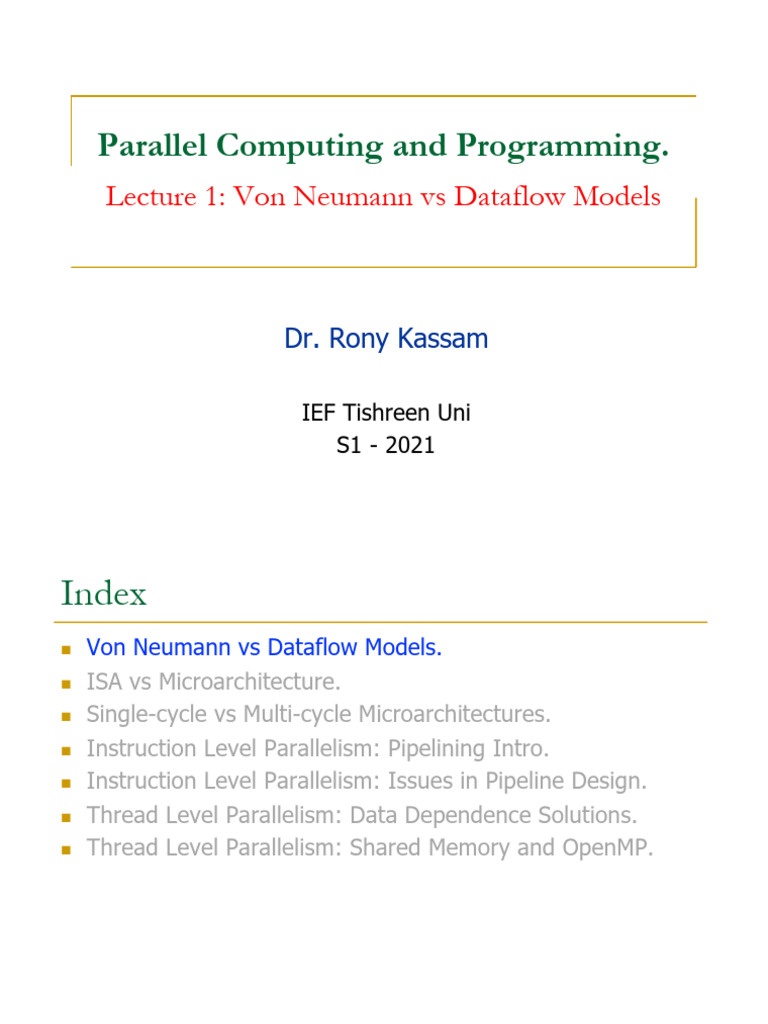 Parallel Computing and Programming.

Lecture 1: Von Neumann vs Dataflow Models

Dr. Rony Kassam

IEF Tishreen Uni
S1 - 2021

Index

- Von Neumann vs Dataflow Models.
- ISA vs Microarchitecture.
- Single-cycle vs Multi-cycle Microarchitectures.
- Instruction Level Parallelism: Pipelining Intro.
- Instruction Level Parallelism: Issues in Pipeline Design.
- Thread Level Parallelism: Data Dependence Solutions.
- Thread Level Parallelism: Shared Memory and OpenMP.